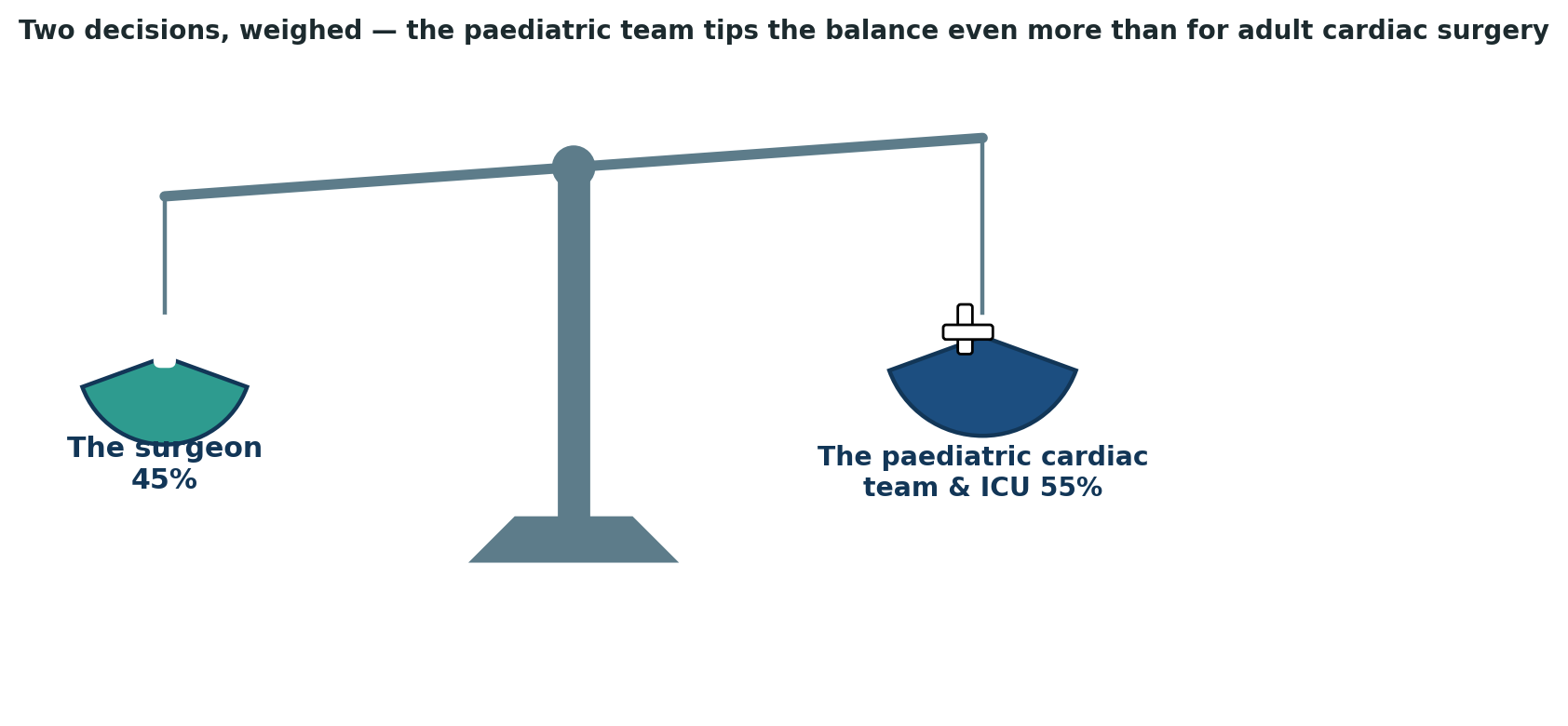 Two decisions, weighed — the paediatric team tips the balance even more than for adult cardiac surgery

The surgeon
45%

The paediatric cardiac
team & ICU 55%